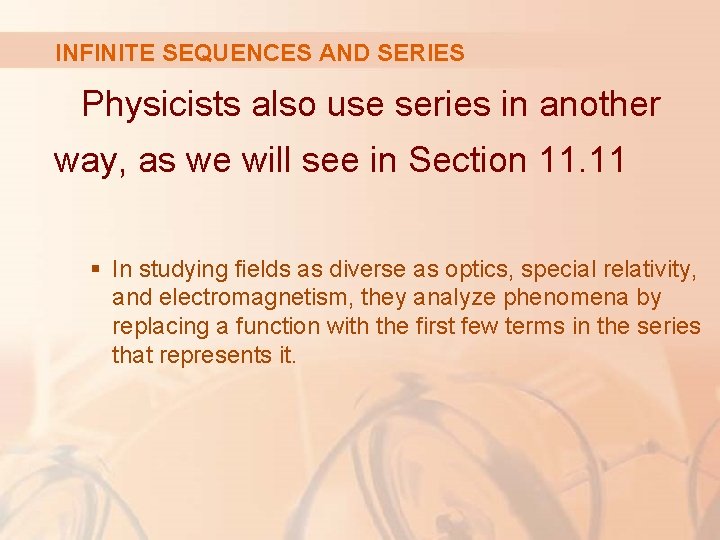 INFINITE SEQUENCES AND SERIES

Physicists also use series in another way, as we will see in Section 11.11

▪ In studying fields as diverse as optics, special relativity, and electromagnetism, they analyze phenomena by replacing a function with the first few terms in the series that represents it.